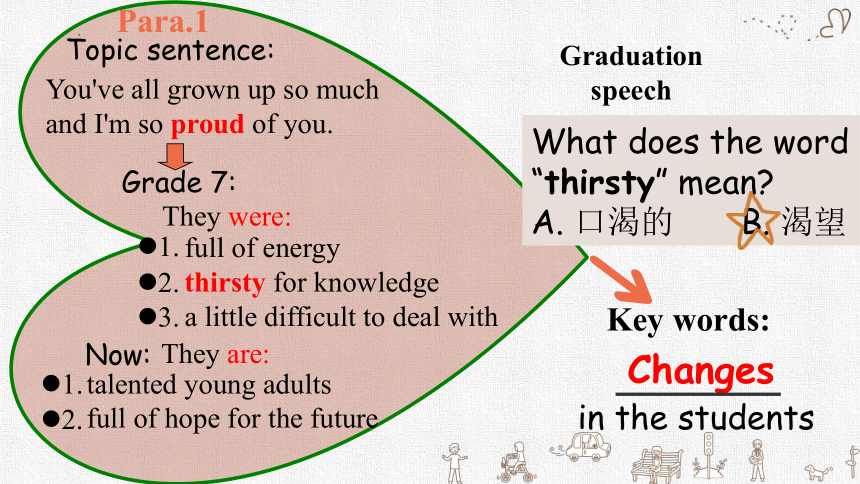 Para.1
Topic sentence:
You've all grown up so much and I'm so proud of you.

Grade 7:
They were:
●1. full of energy
●2. thirsty for knowledge
●3. a little difficult to deal with

Now: They are:
●1. talented young adults
●2. full of hope for the future

Graduation speech

What does the word "thirsty" mean?
A. 口渴的 B. 渴望

Key words:
Changes
in the students